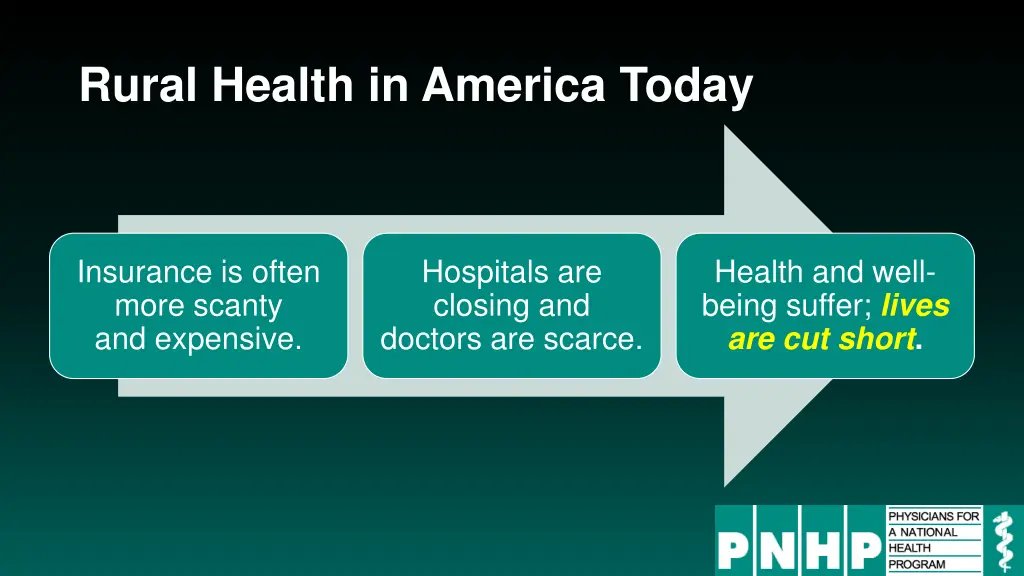 Rural Health in America Today

Insurance is often more scanty and expensive.

Hospitals are closing and doctors are scarce.

Health and well-being suffer; lives are cut short.

PNHP PHYSICIANS FOR A NATIONAL HEALTH PROGRAM